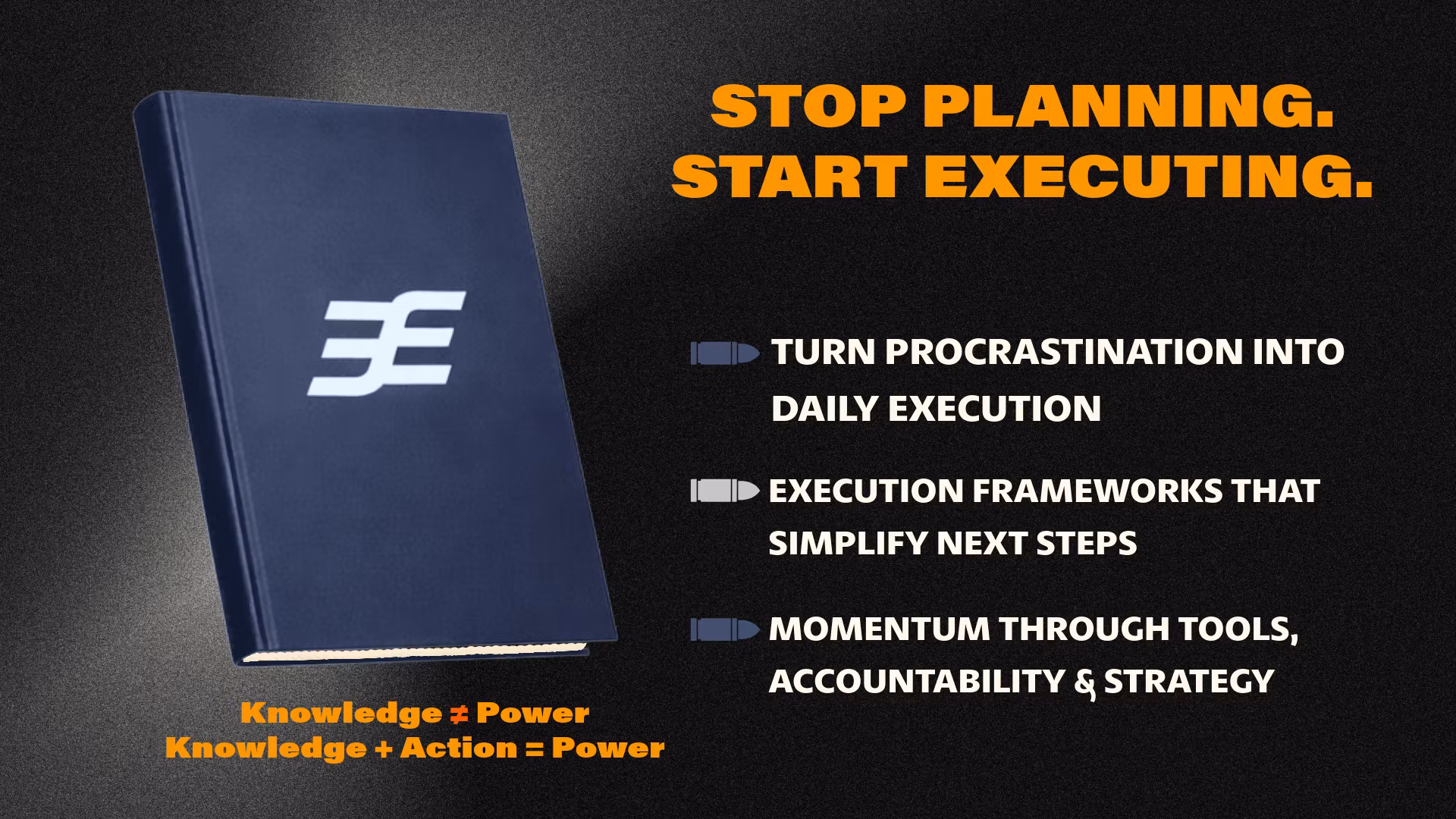 STOP PLANNING.
START EXECUTING.

TURN PROCRASTINATION INTO DAILY EXECUTION

EXECUTION FRAMEWORKS THAT SIMPLIFY NEXT STEPS

MOMENTUM THROUGH TOOLS, ACCOUNTABILITY & STRATEGY

Knowledge ≠ Power
Knowledge + Action = Power